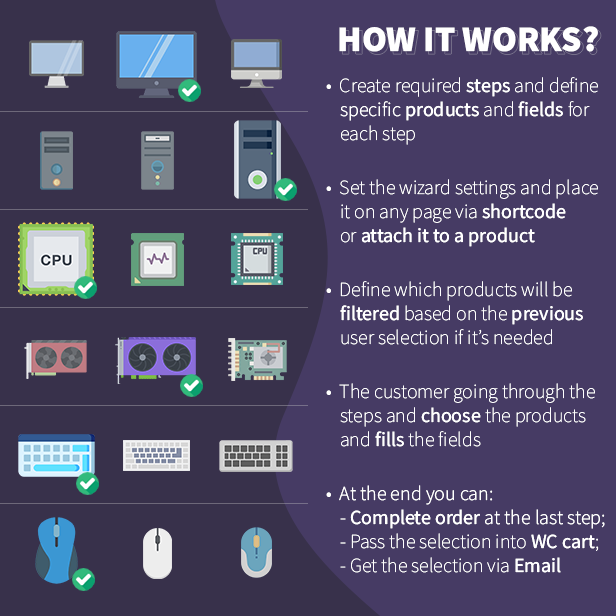 CPU

CPU

HOW IT WORKS?

• Create required steps and define specific products and fields for each step

• Set the wizard settings and place it on any page via shortcode or attach it to a product

• Define which products will be filtered based on the previous user selection if it's needed

• The customer going through the steps and choose the products and fills the fields

• At the end you can:
- Complete order at the last step;
- Pass the selection into WC cart;
- Get the selection via Email